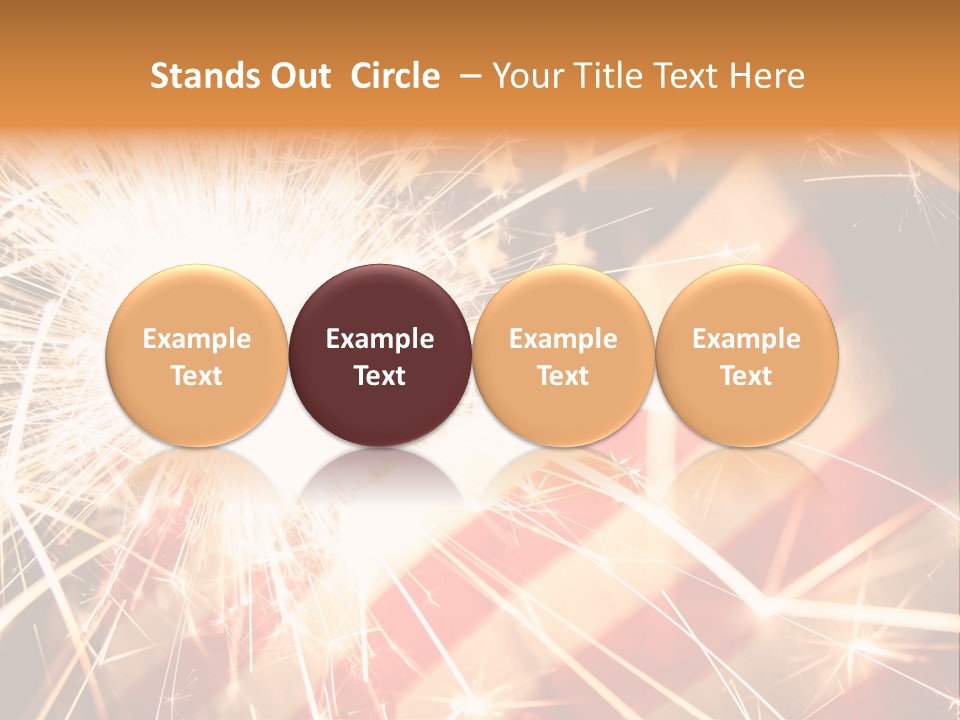 Stands Out Circle – Your Title Text Here

Example Text

Example Text

Example Text

Example Text